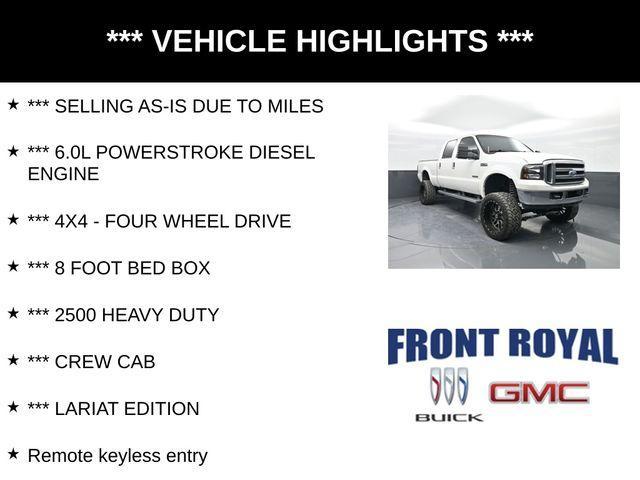 *** VEHICLE HIGHLIGHTS ***

★ *** SELLING AS-IS DUE TO MILES

★ *** 6.0L POWERSTROKE DIESEL ENGINE

★ *** 4X4 - FOUR WHEEL DRIVE

★ *** 8 FOOT BED BOX

★ *** 2500 HEAVY DUTY

★ *** CREW CAB

★ *** LARIAT EDITION

★ Remote keyless entry

FRONT ROYAL

BUICK GMC